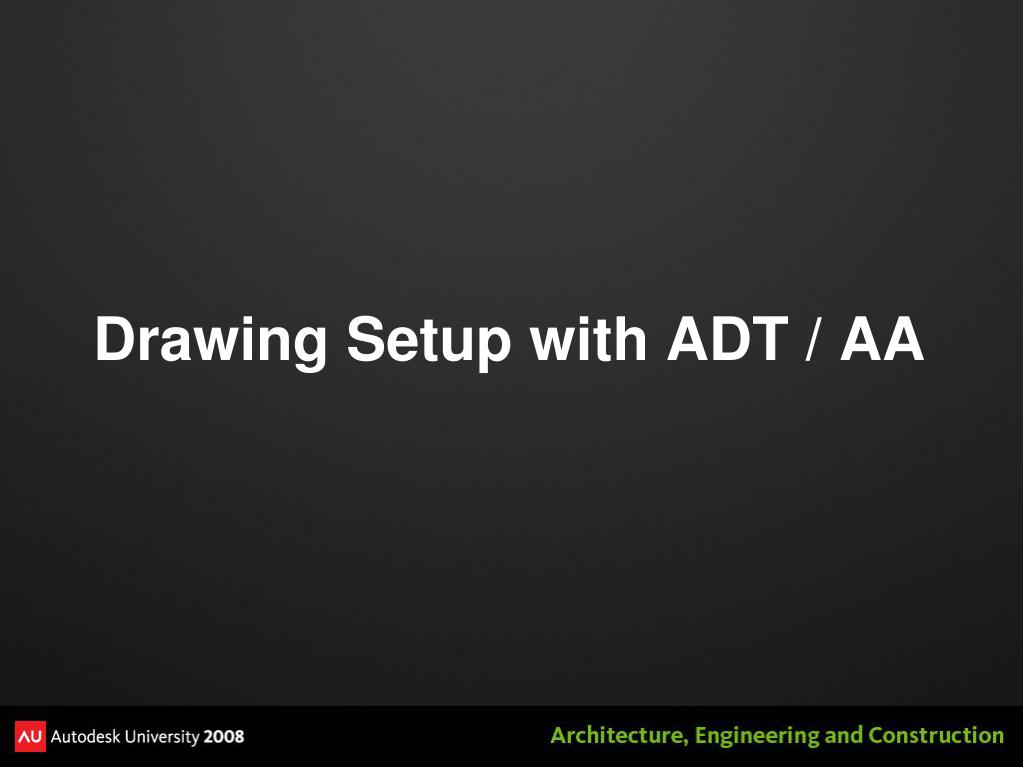 Drawing Setup with ADT / AA

AU Autodesk University 2008

Architecture, Engineering and Construction